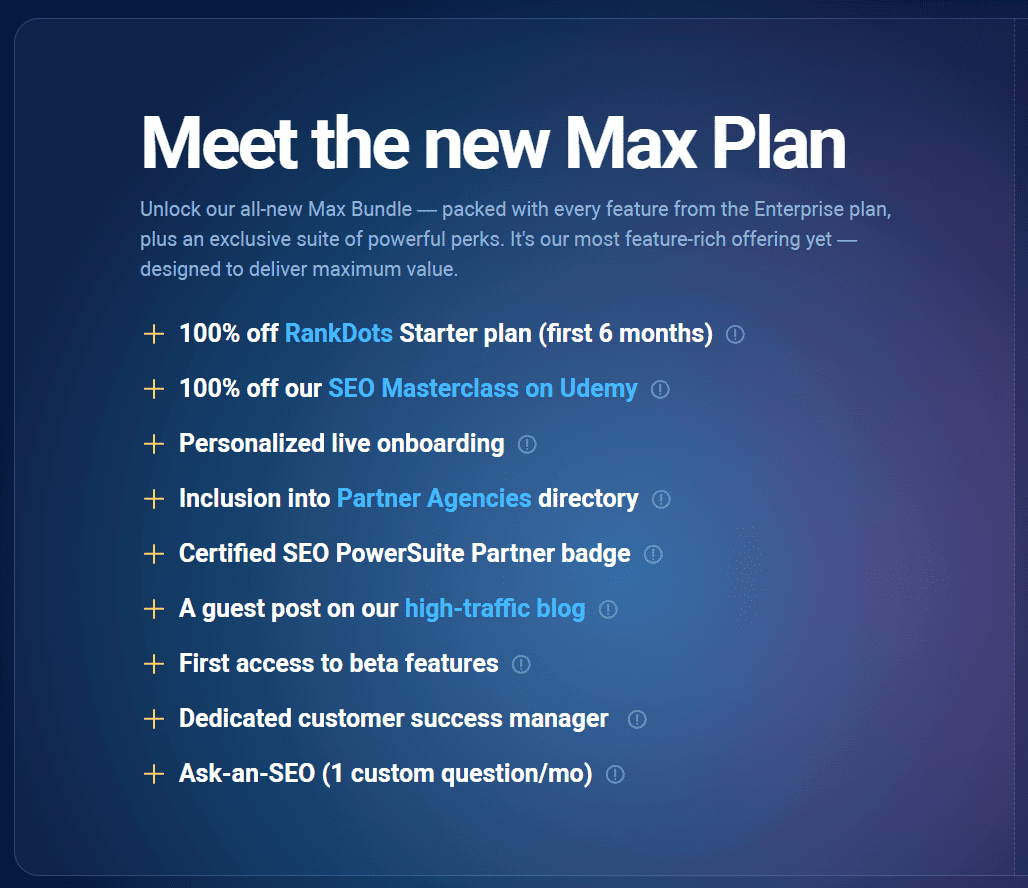 Meet the new Max Plan

Unlock our all-new Max Bundle — packed with every feature from the Enterprise plan, plus an exclusive suite of powerful perks. It's our most feature-rich offering yet — designed to deliver maximum value.

+ 100% off RankDots Starter plan (first 6 months)
+ 100% off our SEO Masterclass on Udemy
+ Personalized live onboarding
+ Inclusion into Partner Agencies directory
+ Certified SEO PowerSuite Partner badge
+ A guest post on our high-traffic blog
+ First access to beta features
+ Dedicated customer success manager
+ Ask-an-SEO (1 custom question/mo)